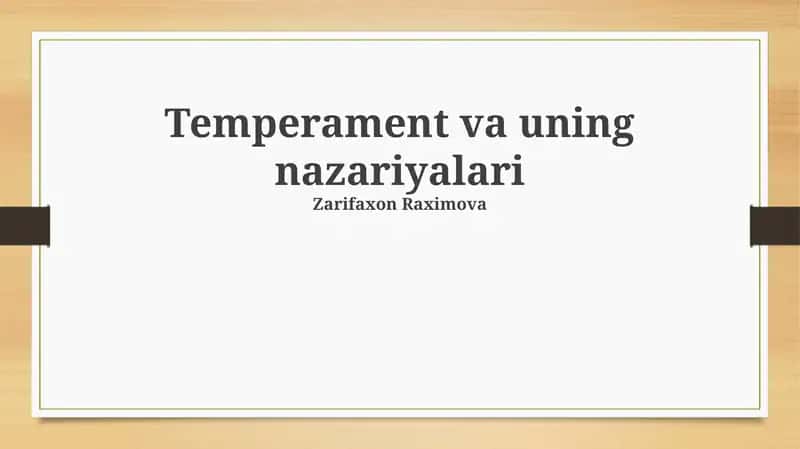 Temperament va uning nazariyalari
Zarifaxon Raximova